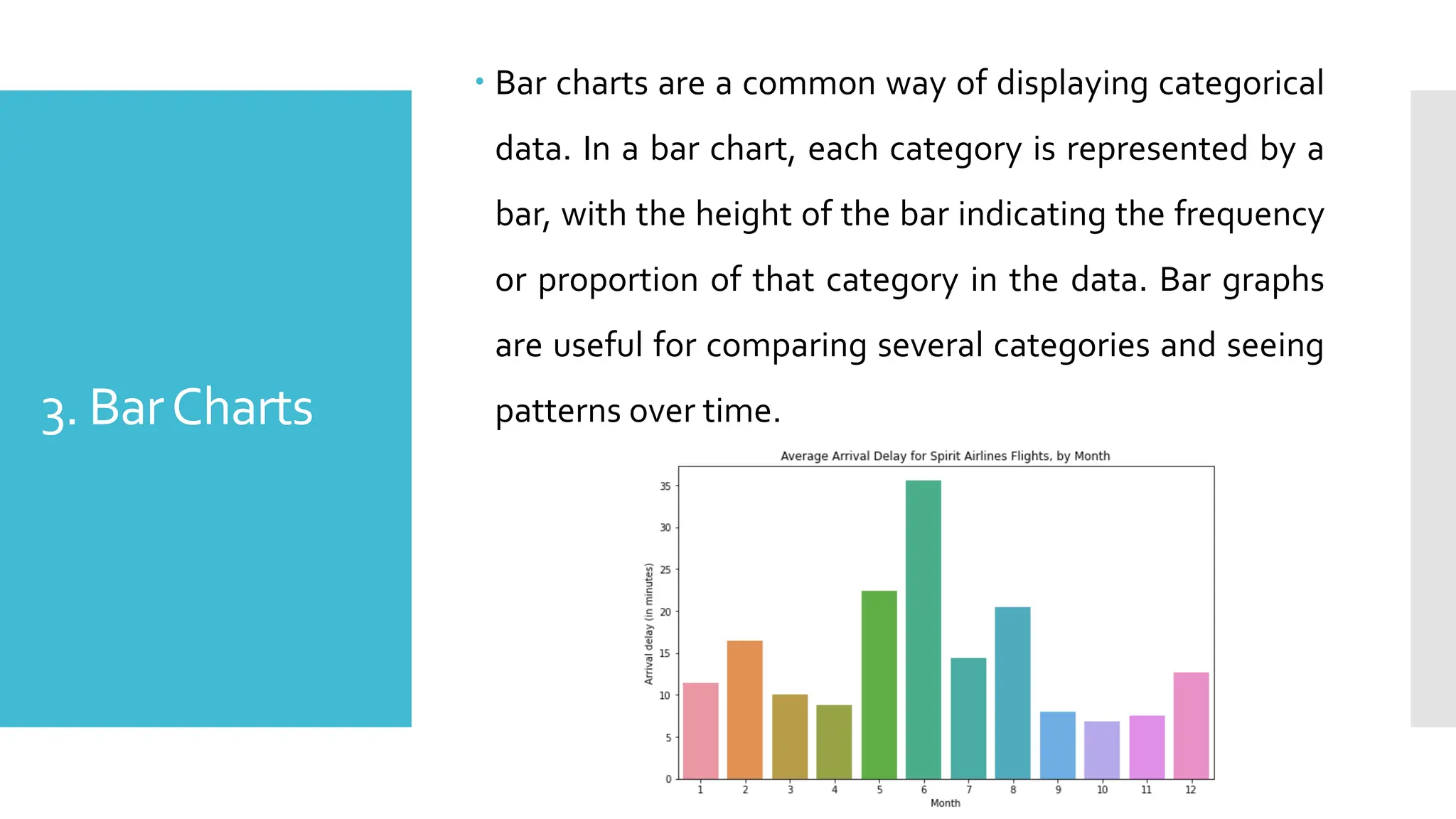 3. Bar Charts

• Bar charts are a common way of displaying categorical data. In a bar chart, each category is represented by a bar, with the height of the bar indicating the frequency or proportion of that category in the data. Bar graphs are useful for comparing several categories and seeing patterns over time.

Average Arrival Delay for Spirit Airlines Flights, by Month

Arrival delay (in minutes)

35
30
25
20
15
10
5
0

1 2 3 4 5 6 7 8 9 10 11 12

Month